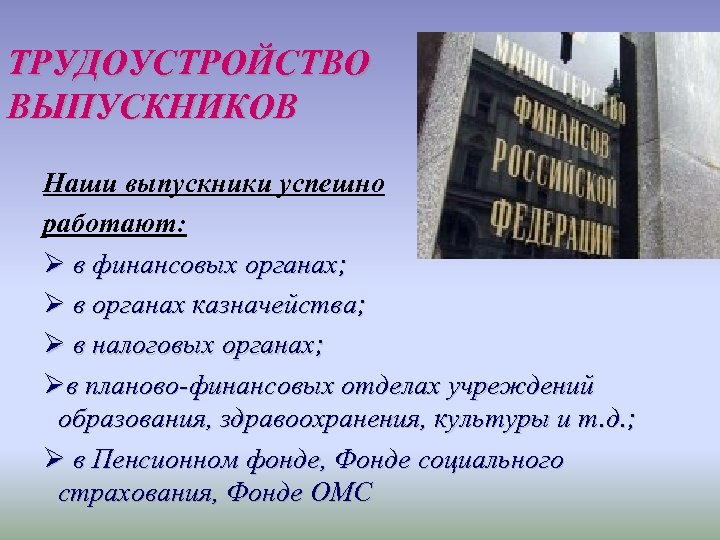 ТРУДОУСТРОЙСТВО ВЫПУСКНИКОВ

МИНИСТЕРСТВО ФИНАНСОВ РОССИЙСКОЙ ФЕДЕРАЦИИ

Наши выпускники успешно работают:

➢ в финансовых органах;

➢ в органах казначейства;

➢ в налоговых органах;

➢в планово-финансовых отделах учреждений образования, здравоохранения, культуры и т.д.;

➢ в Пенсионном фонде, Фонде социального страхования, Фонде ОМС